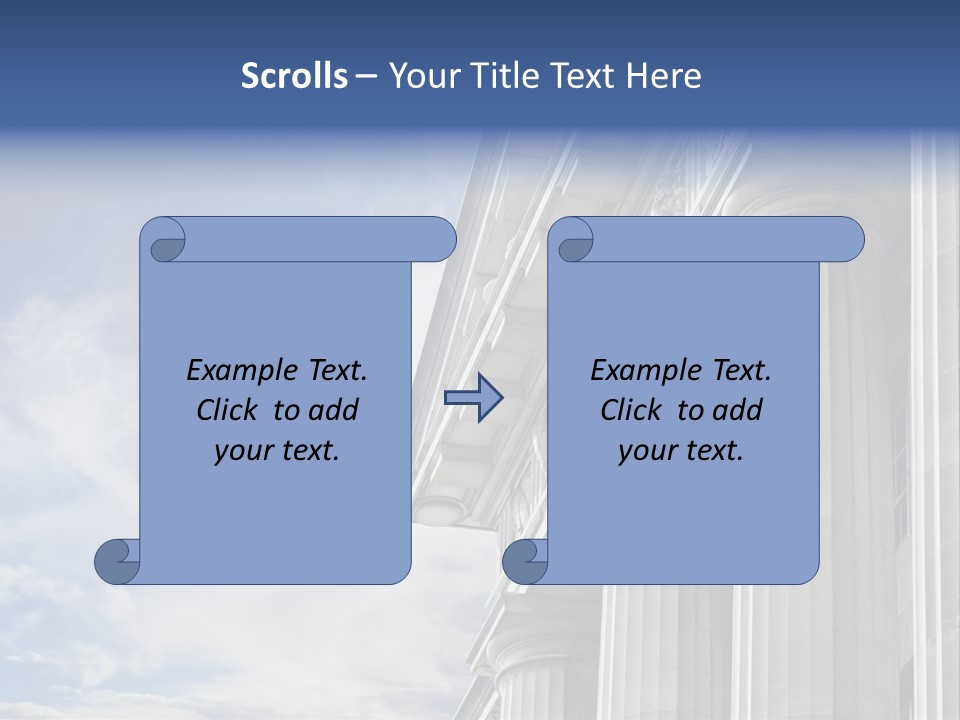 Scrolls – Your Title Text Here

Example Text. Click to add your text.

Example Text. Click to add your text.